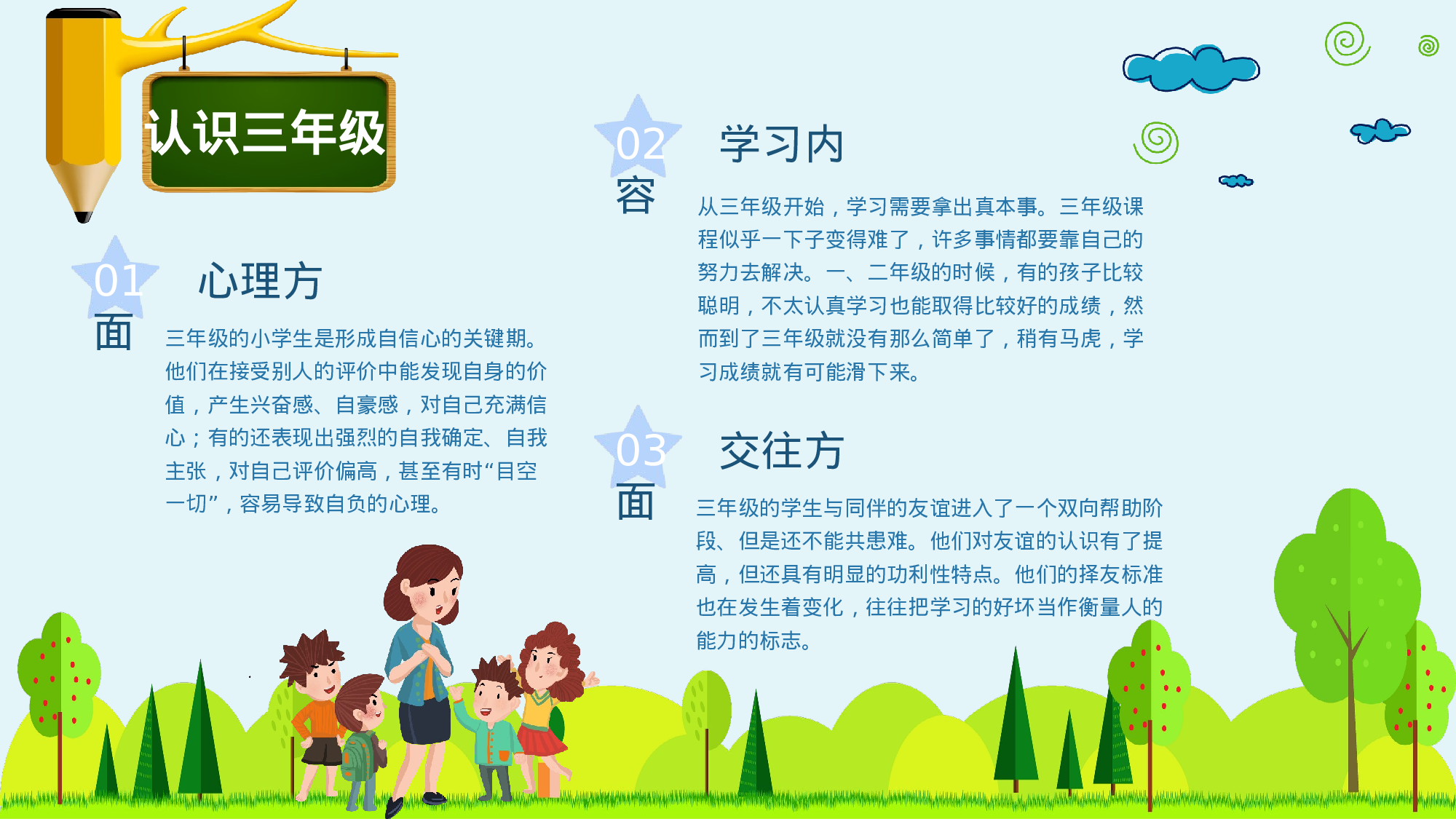 认识三年级

01

心理方面

三年级的小学生是形成自信心的关键期。他们在接受别人的评价中能发现自身的价值，产生兴奋感、自豪感，对自己充满信心；有的还表现出强烈的自我确定、自我主张，对自己评价偏高，甚至有时“目空一切”，容易导致自负的心理。

02

学习内容

从三年级开始，学习需要拿出真本事。三年级课程似乎一下子变得难了，许多事情都要靠自己的努力去解决。一、二年级的时候，有的孩子比较聪明，不太认真学习也能取得比较好的成绩，然而到了三年级就没有那么简单了，稍有马虎，学习成绩就有可能滑下来。

03

交往方面

三年级的学生与同伴的友谊进入了一个双向帮助阶段、但是还不能共患难。他们对友谊的认识有了提高，但还具有明显的功利性特点。他们的择友标准也在发生着变化，往往把学习的好坏当作衡量人的能力的标志。